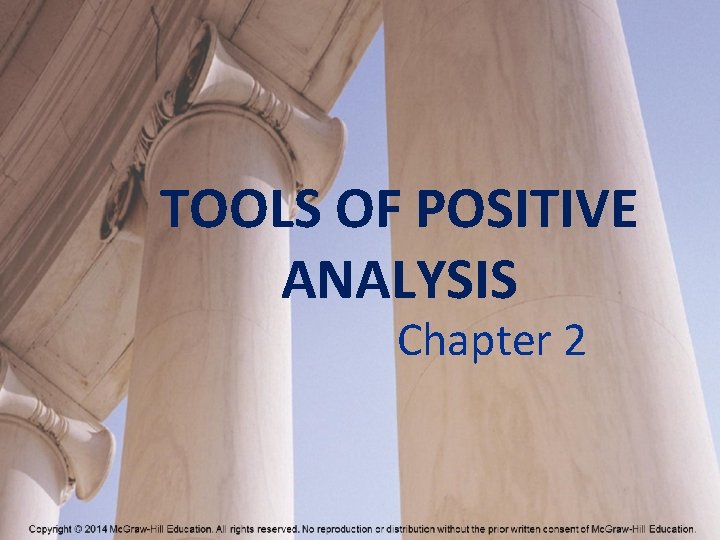 TOOLS OF POSITIVE ANALYSIS

Chapter 2

Copyright © 2014 McGraw-Hill Education. All rights reserved. No reproduction or distribution without the prior written consent of McGraw-Hill Education.